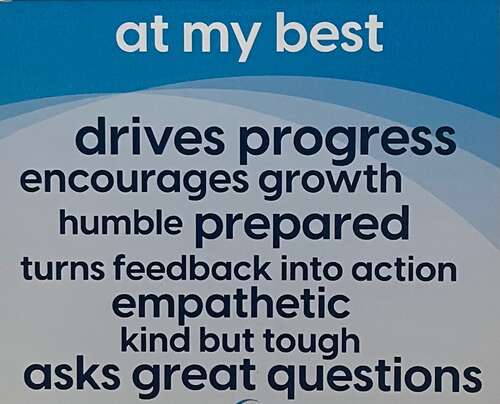 at my best

drives progress
encourages growth
humble prepared
turns feedback into action
empathetic
kind but tough
asks great questions